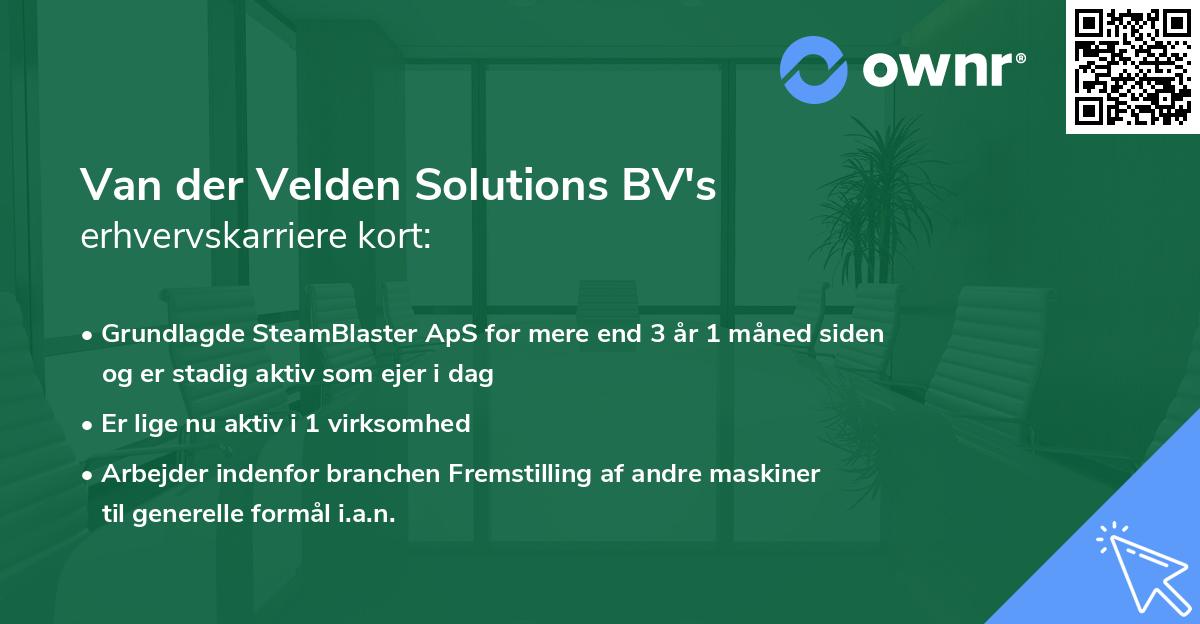 ownr®

Van der Velden Solutions BV's
erhvervskarriere kort:

• Grundlagde SteamBlaster ApS for mere end 3 år 1 måned siden og er stadig aktiv som ejer i dag
• Er lige nu aktiv i 1 virksomhed
• Arbejder indenfor branchen Fremstilling af andre maskiner til generelle formål i.a.n.